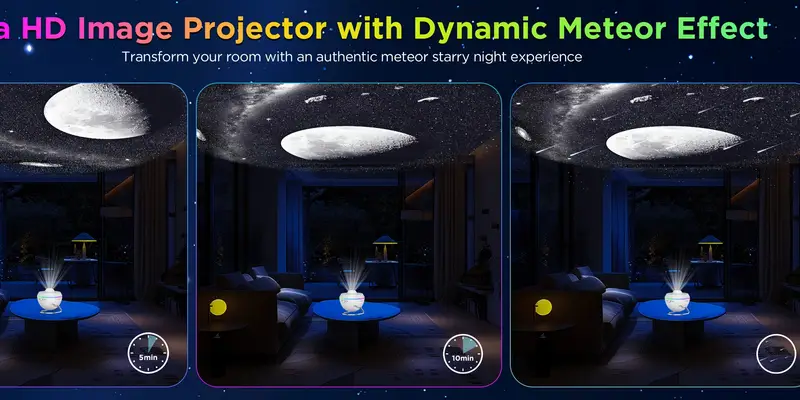 a HD Image Projector with Dynamic Meteor Effect
Transform your room with an authentic meteor starry night experience

5min

10min